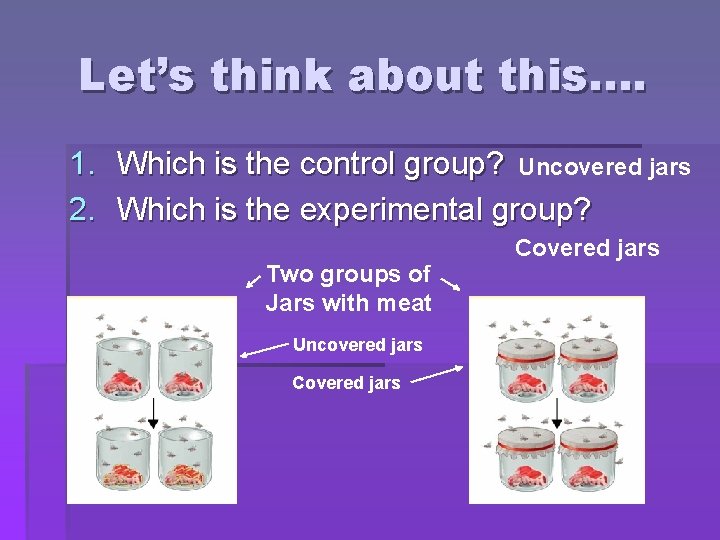 Let's think about this....

1. Which is the control group? Uncovered jars
2. Which is the experimental group?

Covered jars

Two groups of Jars with meat

Uncovered jars

Covered jars